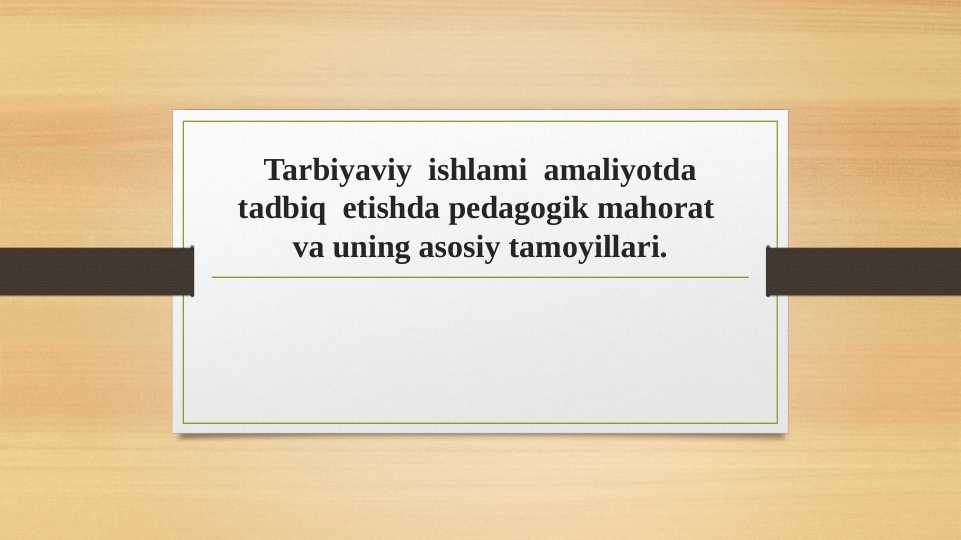 Tarbiyaviy ishlami amaliyotda tadbiq etishda pedagogik mahorat va uning asosiy tamoyillari.